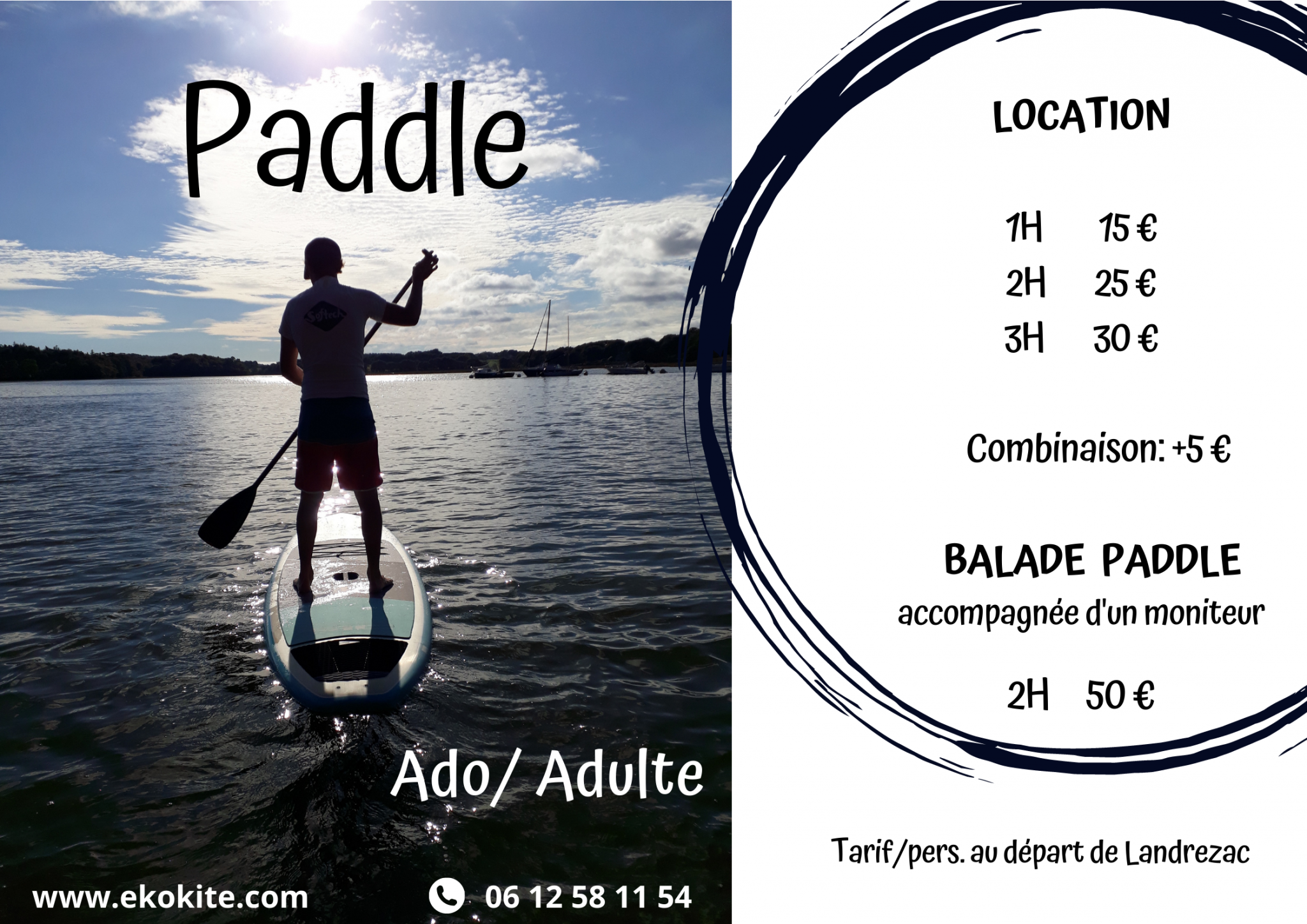 Paddle

Softech

Ado/ Adulte

www.ekokite.com

06 12 58 11 54

LOCATION

1H 15 €
2H 25 €
3H 30 €

Combinaison: +5 €

BALADE PADDLE
accompagnée d'un moniteur

2H 50 €

Tarif/pers. au départ de Landrezac